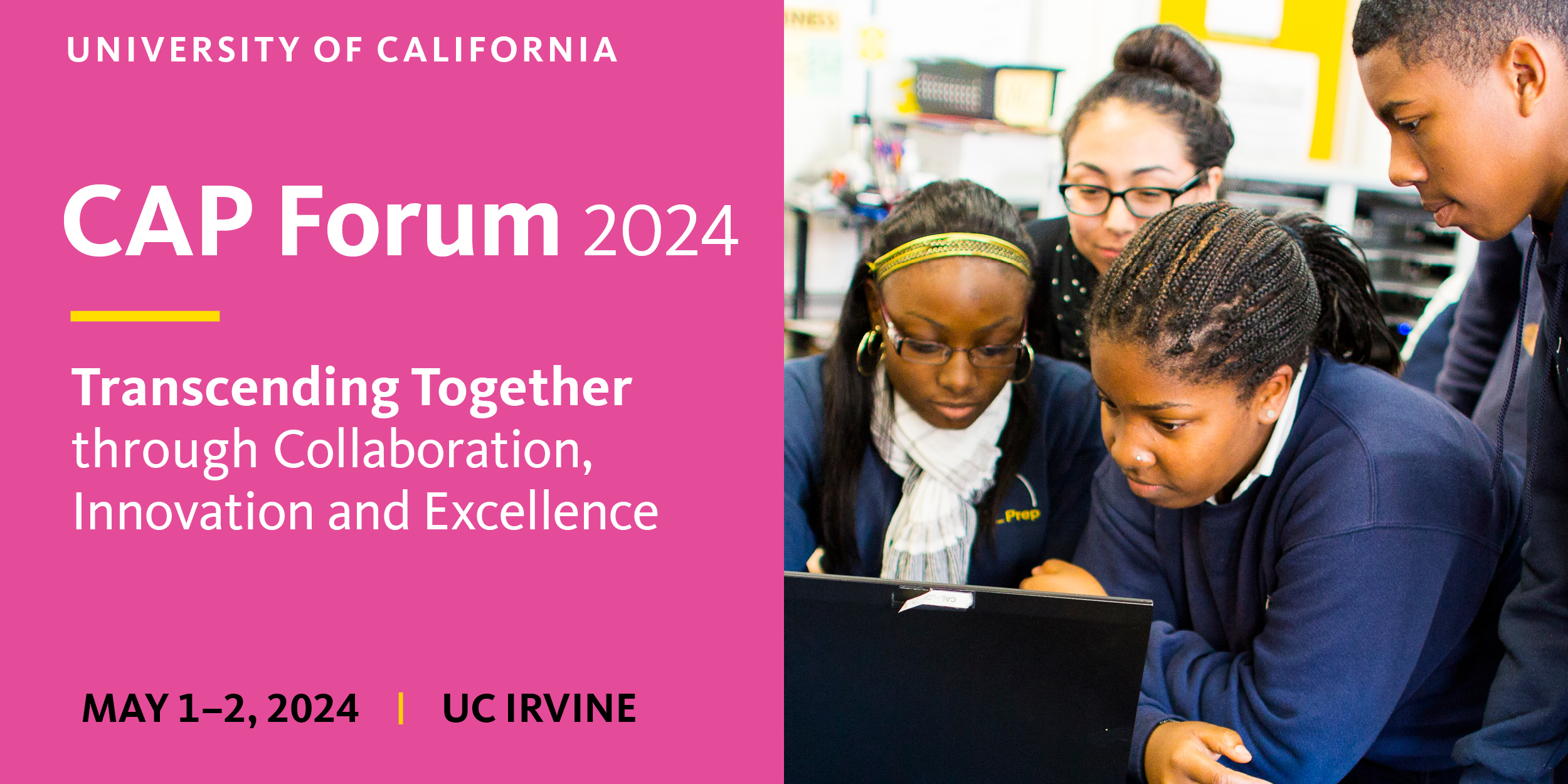 UNIVERSITY OF CALIFORNIA

CAP Forum 2024

Transcending Together through Collaboration, Innovation and Excellence

MAY 1–2, 2024 | UC IRVINE

Prep